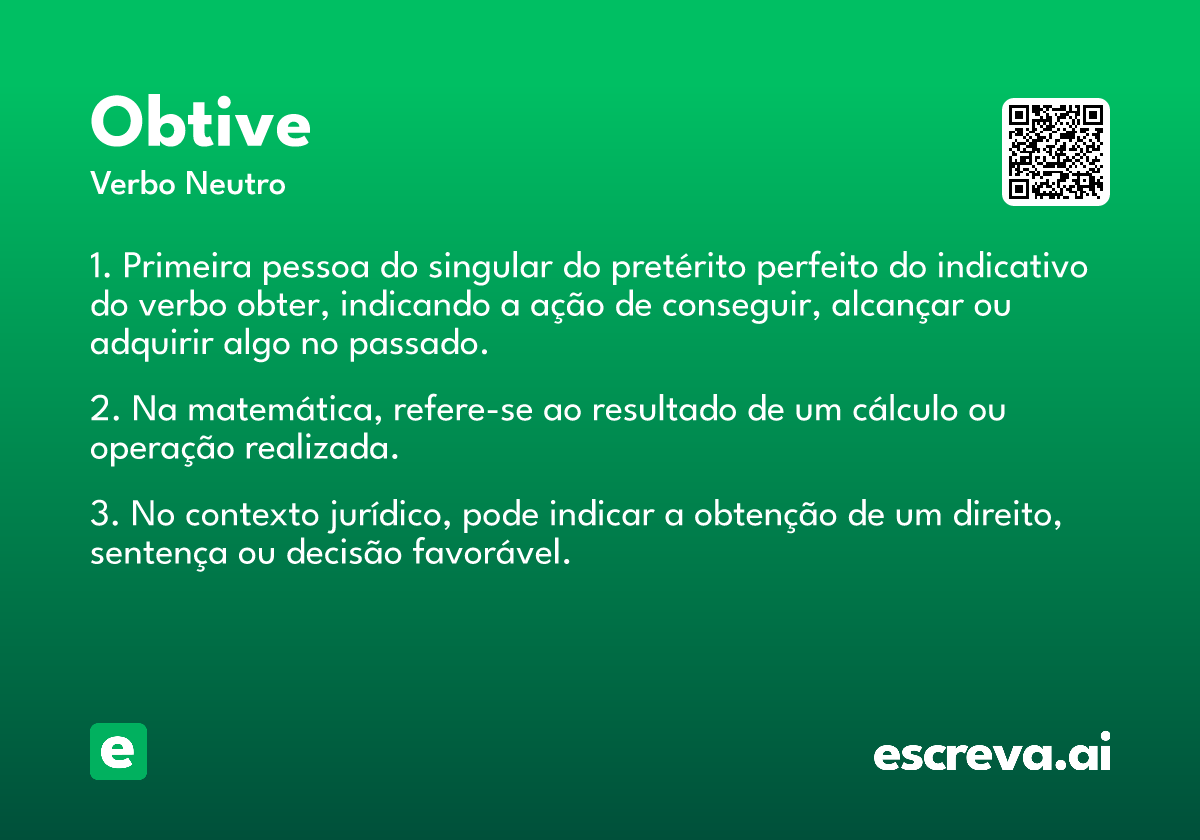 Obtive
Verbo Neutro

1. Primeira pessoa do singular do pretérito perfeito do indicativo do verbo obter, indicando a ação de conseguir, alcançar ou adquirir algo no passado.

2. Na matemática, refere-se ao resultado de um cálculo ou operação realizada.

3. No contexto jurídico, pode indicar a obtenção de um direito, sentença ou decisão favorável.

e

escreva.ai